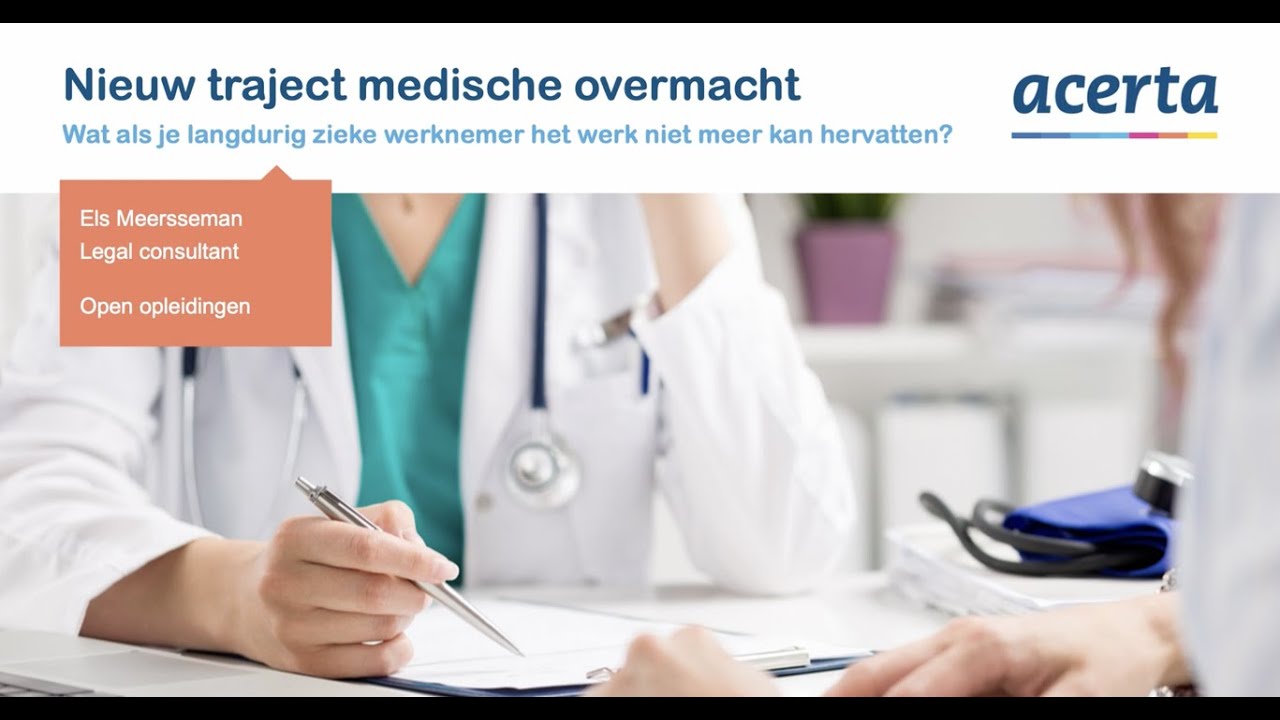 Nieuw traject medische overmacht
Wat als je langdurig zieke werknemer het werk niet meer kan hervatten?

acerta

Els Meersseman
Legal consultant

Open opleidingen